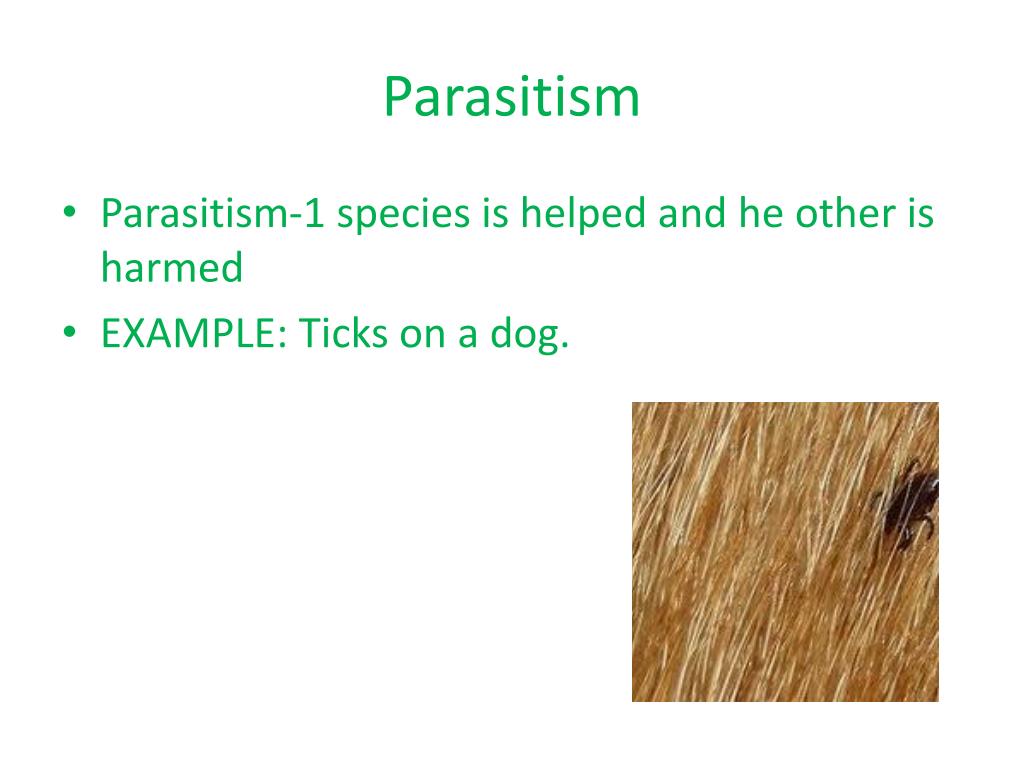 Parasitism

• Parasitism-1 species is helped and he other is harmed
• EXAMPLE: Ticks on a dog.